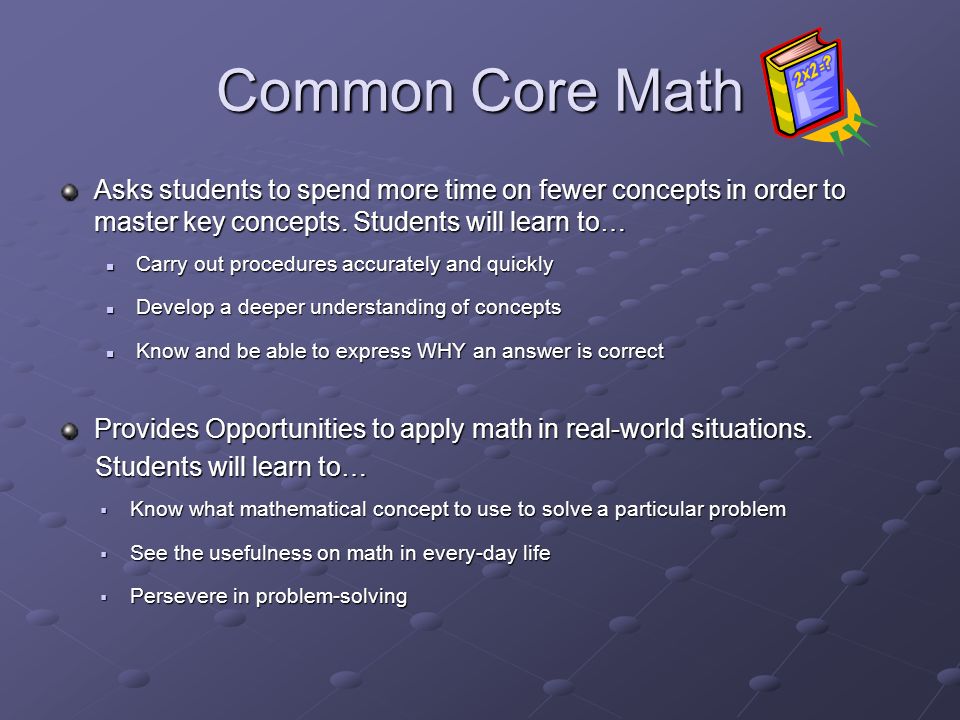 Common Core Math

2x2=?

Asks students to spend more time on fewer concepts in order to master key concepts. Students will learn to…

Carry out procedures accurately and quickly

Develop a deeper understanding of concepts

Know and be able to express WHY an answer is correct

Provides Opportunities to apply math in real-world situations. Students will learn to…

Know what mathematical concept to use to solve a particular problem

See the usefulness on math in every-day life

Persevere in problem-solving